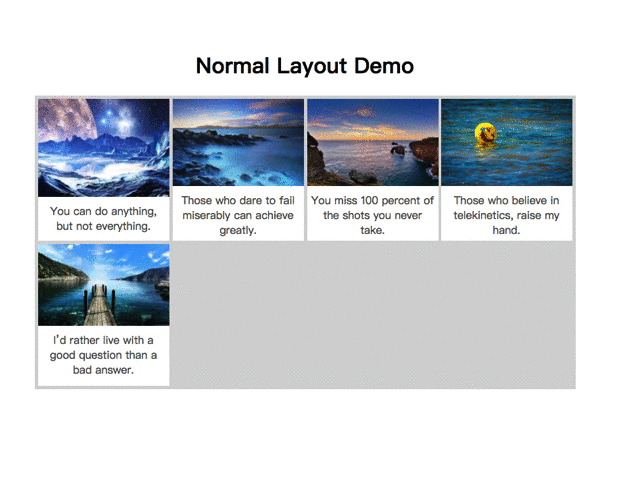 Normal Layout Demo

You can do anything, but not everything.

Those who dare to fail miserably can achieve greatly.

You miss 100 percent of the shots you never take.

Those who believe in telekinetics, raise my hand.

I'd rather live with a good question than a bad answer.